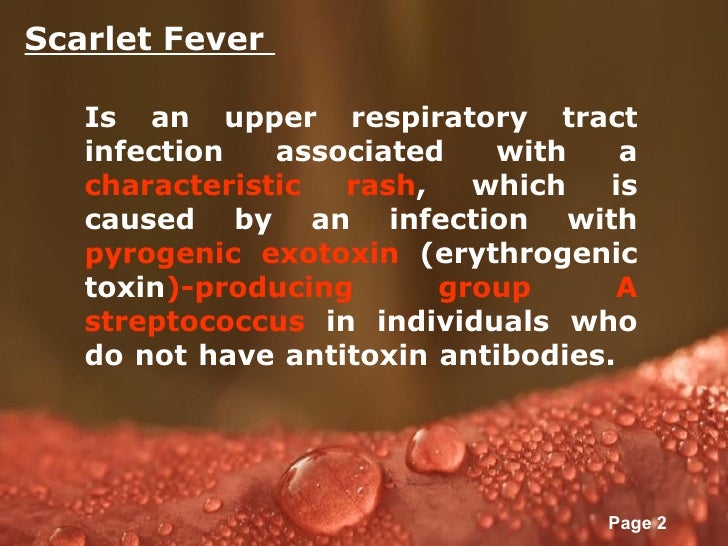 Scarlet Fever

Is an upper respiratory tract infection associated with a characteristic rash, which is caused by an infection with pyrogenic exotoxin (erythrogenic toxin)-producing group A streptococcus in individuals who do not have antitoxin antibodies.

Page 2